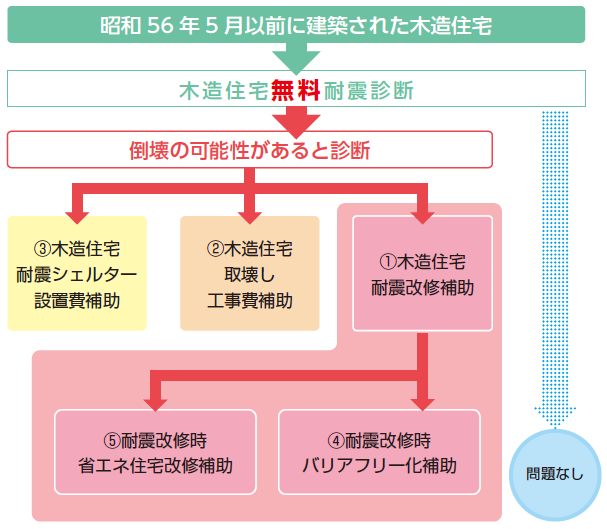 昭和 56 年 5 月以前に建築された木造住宅

木造住宅無料耐震診断

倒壊の可能性があると診断

③木造住宅
耐震シェルター
設置費補助

②木造住宅
取壊し
工事費補助

①木造住宅
耐震改修補助

⑤耐震改修時
省エネ住宅改修補助

④耐震改修時
バリアフリー化補助

問題なし